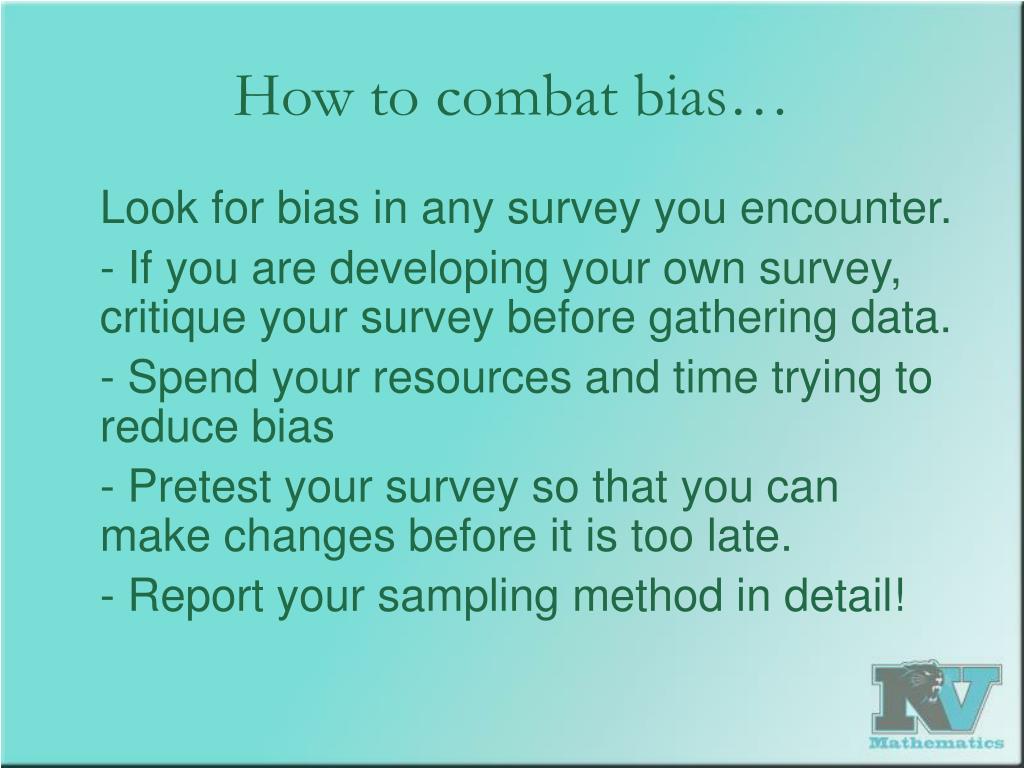 How to combat bias…

Look for bias in any survey you encounter.

- If you are developing your own survey, critique your survey before gathering data.

- Spend your resources and time trying to reduce bias

- Pretest your survey so that you can make changes before it is too late.

- Report your sampling method in detail!

NV
Mathematics